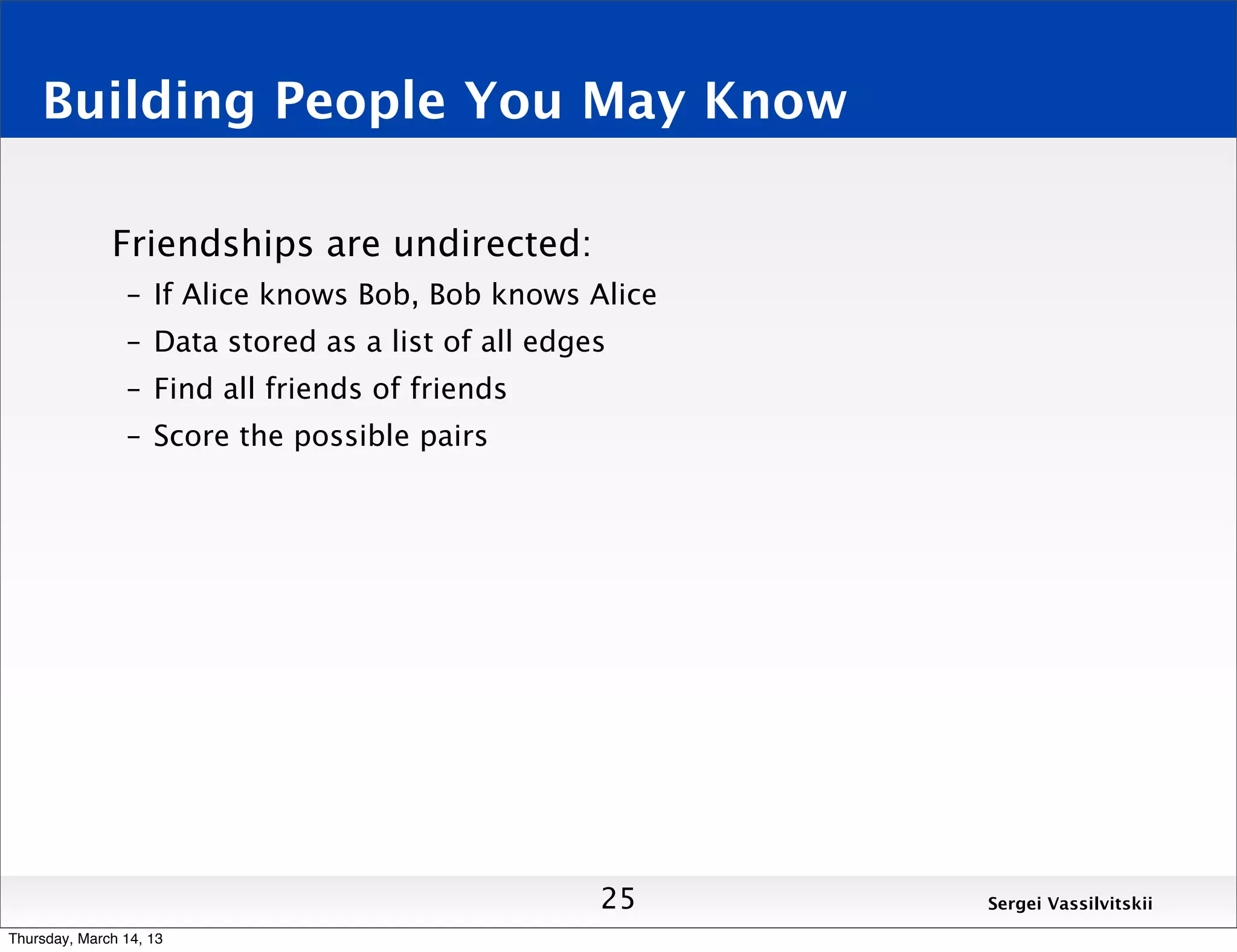 Building People You May Know

Friendships are undirected:

– If Alice knows Bob, Bob knows Alice

– Data stored as a list of all edges

– Find all friends of friends

– Score the possible pairs

25

Sergei Vassilvitskii

Thursday, March 14, 13